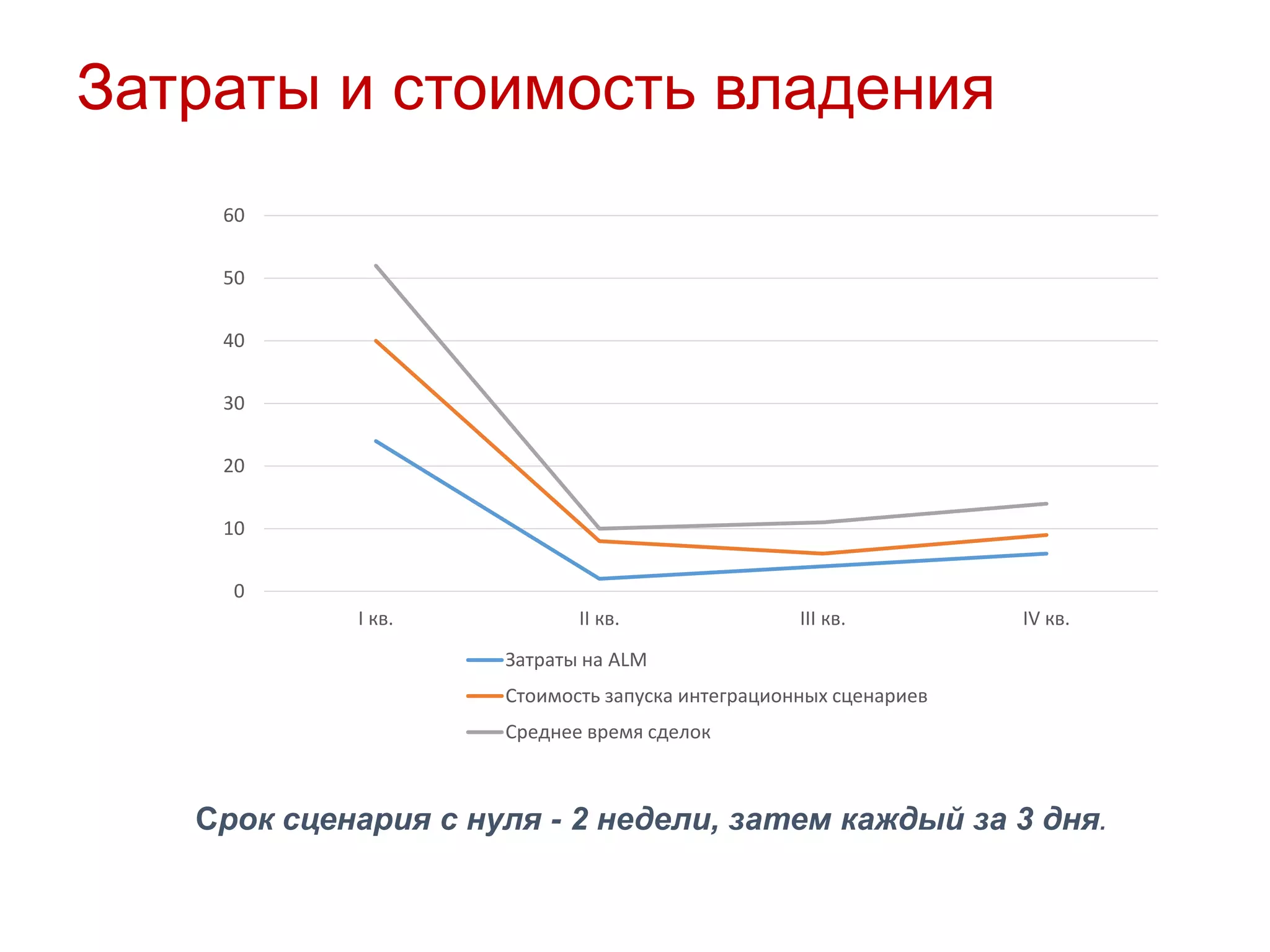 Затраты и стоимость владения

60
50
40
30
20
10
0

I кв.
II кв.
III кв.
IV кв.

Затраты на ALM
Стоимость запуска интеграционных сценариев
Среднее время сделок

Срок сценария с нуля - 2 недели, затем каждый за 3 дня.